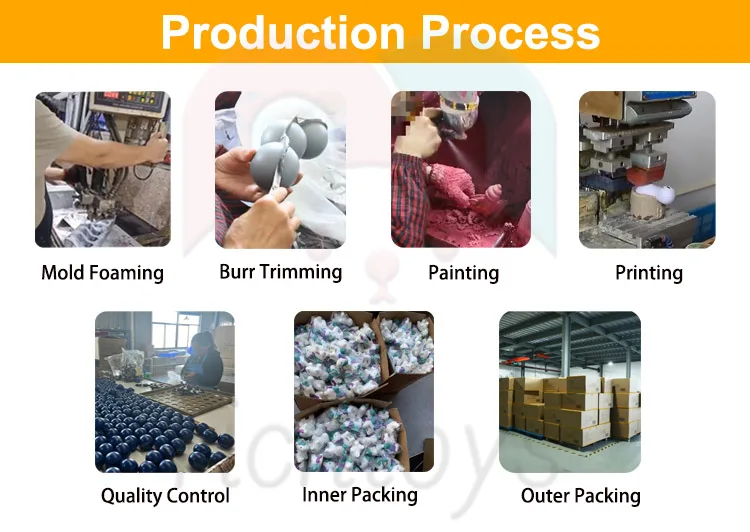 Production Process

Mold Foaming

Burr Trimming

Painting

Printing

Quality Control

Inner Packing

Outer Packing